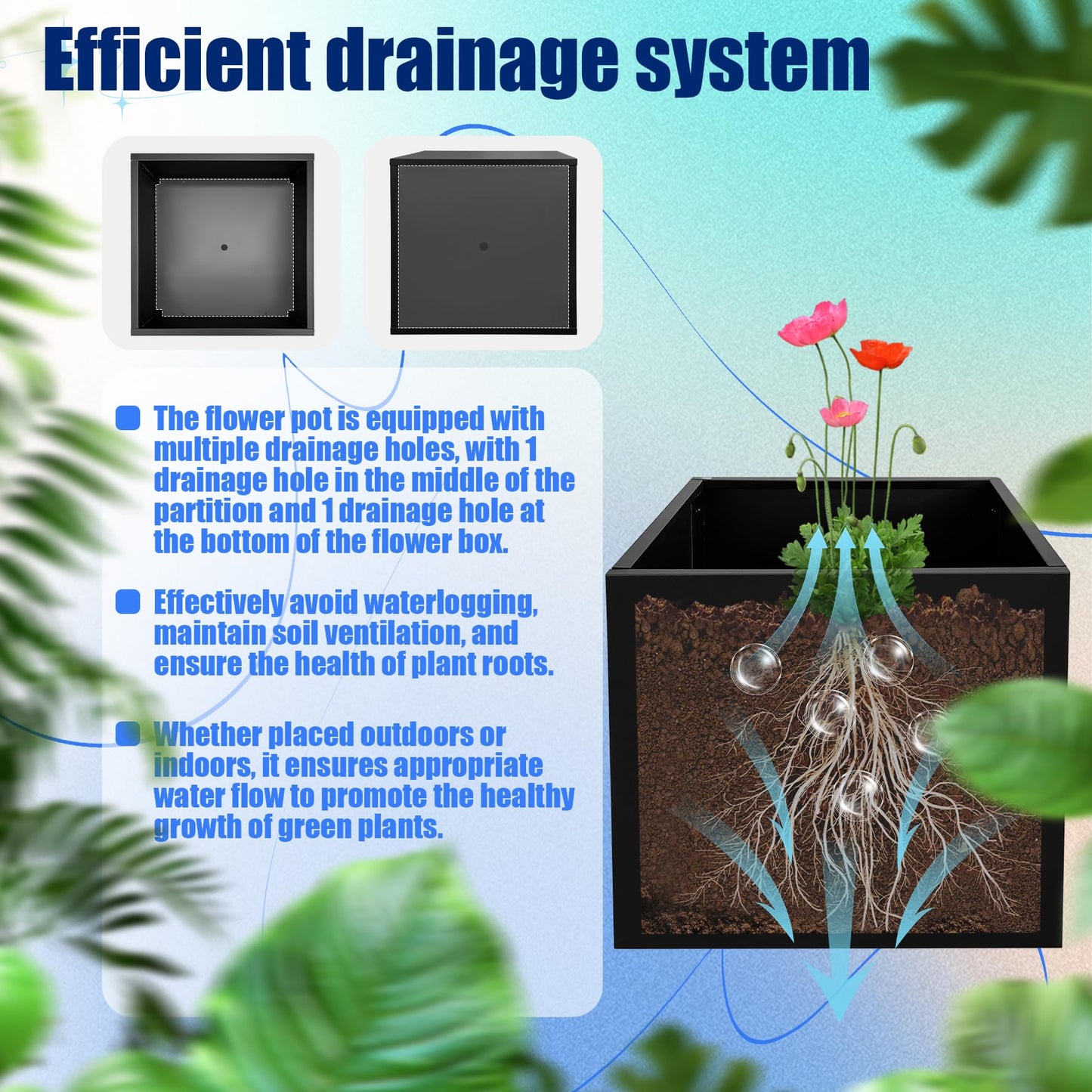 Efficient drainage system

The flower pot is equipped with multiple drainage holes, with 1 drainage hole in the middle of the partition and 1 drainage hole at the bottom of the flower box.

Effectively avoid waterlogging, maintain soil ventilation, and ensure the health of plant roots.

Whether placed outdoors or indoors, it ensures appropriate water flow to promote the healthy growth of green plants.